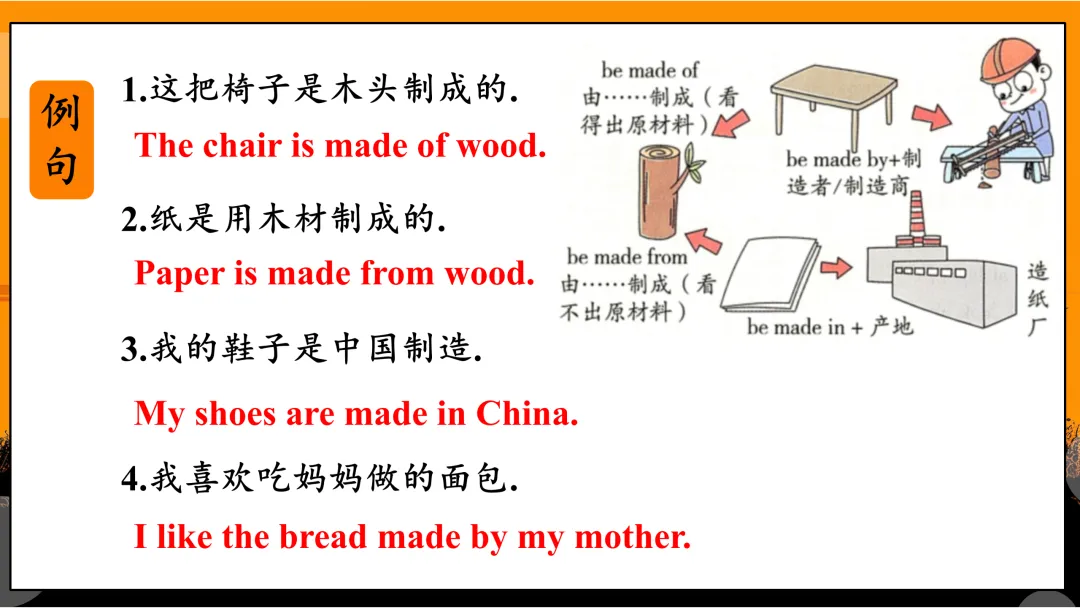 例句

1.这把椅子是木头制成的.

The chair is made of wood.

2.纸是用木材制成的.

Paper is made from wood.

3.我的鞋子是中国制造.

My shoes are made in China.

4.我喜欢吃妈妈做的面包.

I like the bread made by my mother.

be made of
由……制成（看得出原材料）

be made by+制造者/制造商

be made from
由……制成（看不出原材料）

be made in + 产地

造纸厂